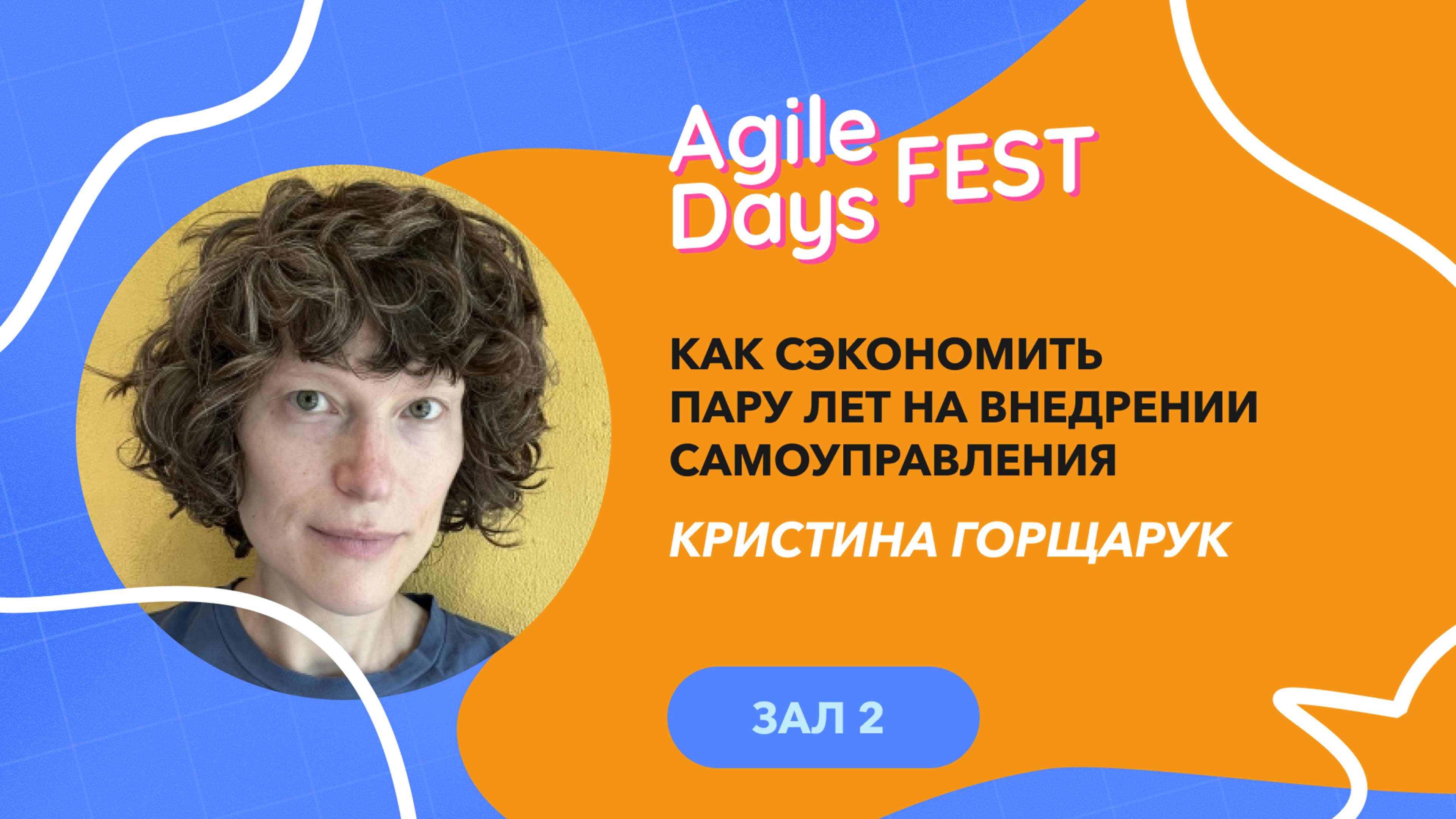 Agile Days FEST

КАК СЭКОНОМИТЬ ПАРУ ЛЕТ НА ВНЕДРЕНИИ САМОУПРАВЛЕНИЯ

КРИСТИНА ГОРЩАРУК

ЗАЛ 2